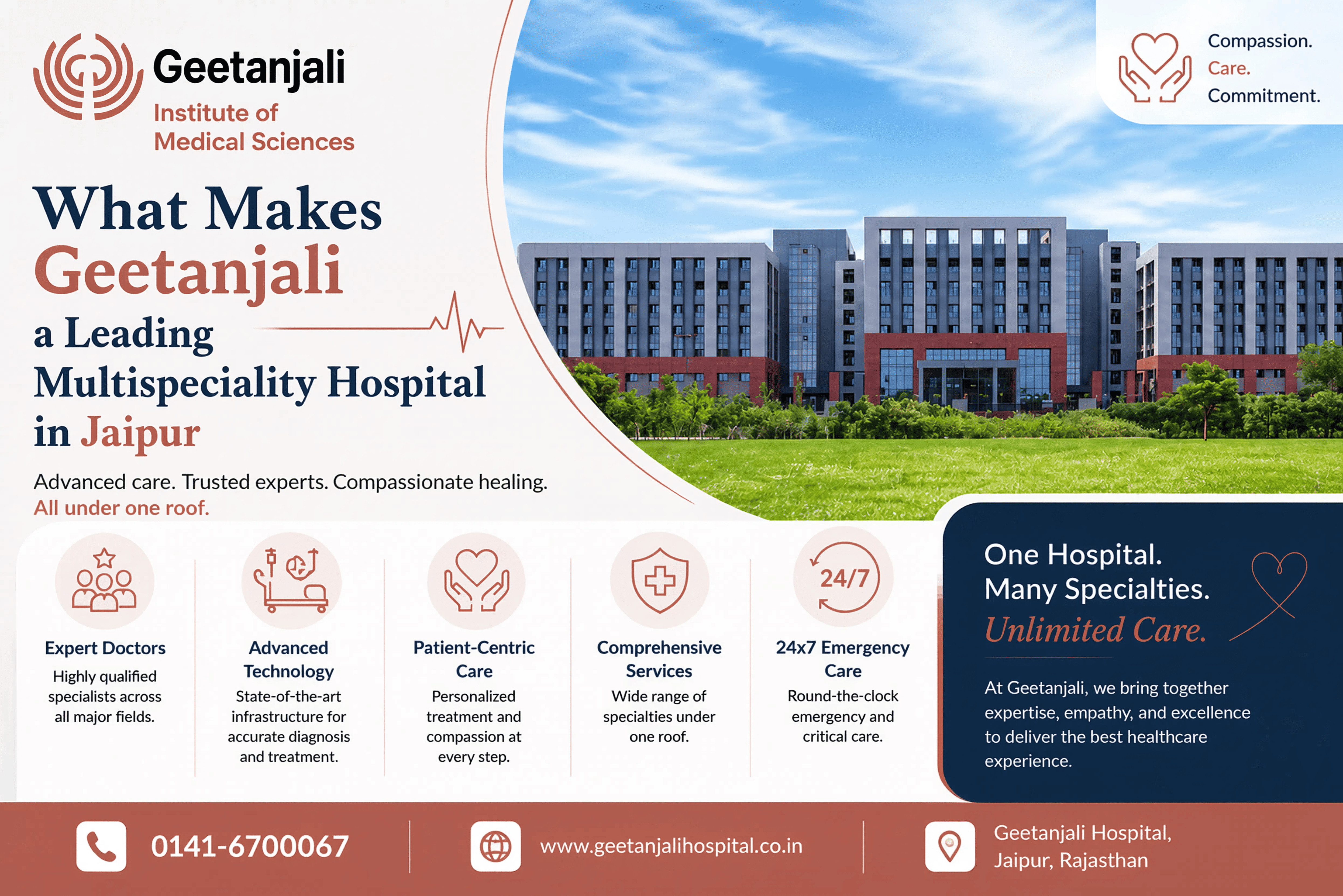 Geetanjali
Institute of
Medical Sciences

Compassion.
Care.
Commitment.

What Makes Geetanjali a Leading Multispeciality Hospital in Jaipur

Advanced care. Trusted experts. Compassionate healing.
All under one roof.

Expert Doctors
Highly qualified specialists across all major fields.

Advanced Technology
State-of-the-art infrastructure for accurate diagnosis and treatment.

Patient-Centric Care
Personalized treatment and compassion at every step.

Comprehensive Services
Wide range of specialties under one roof.

24/7

24x7 Emergency Care
Round-the-clock emergency and critical care.

One Hospital.
Many Specialties.
Unlimited Care.

At Geetanjali, we bring together expertise, empathy, and excellence to deliver the best healthcare experience.

0141-6700067

www.geetanjalihospital.co.in

Geetanjali Hospital,
Jaipur, Rajasthan